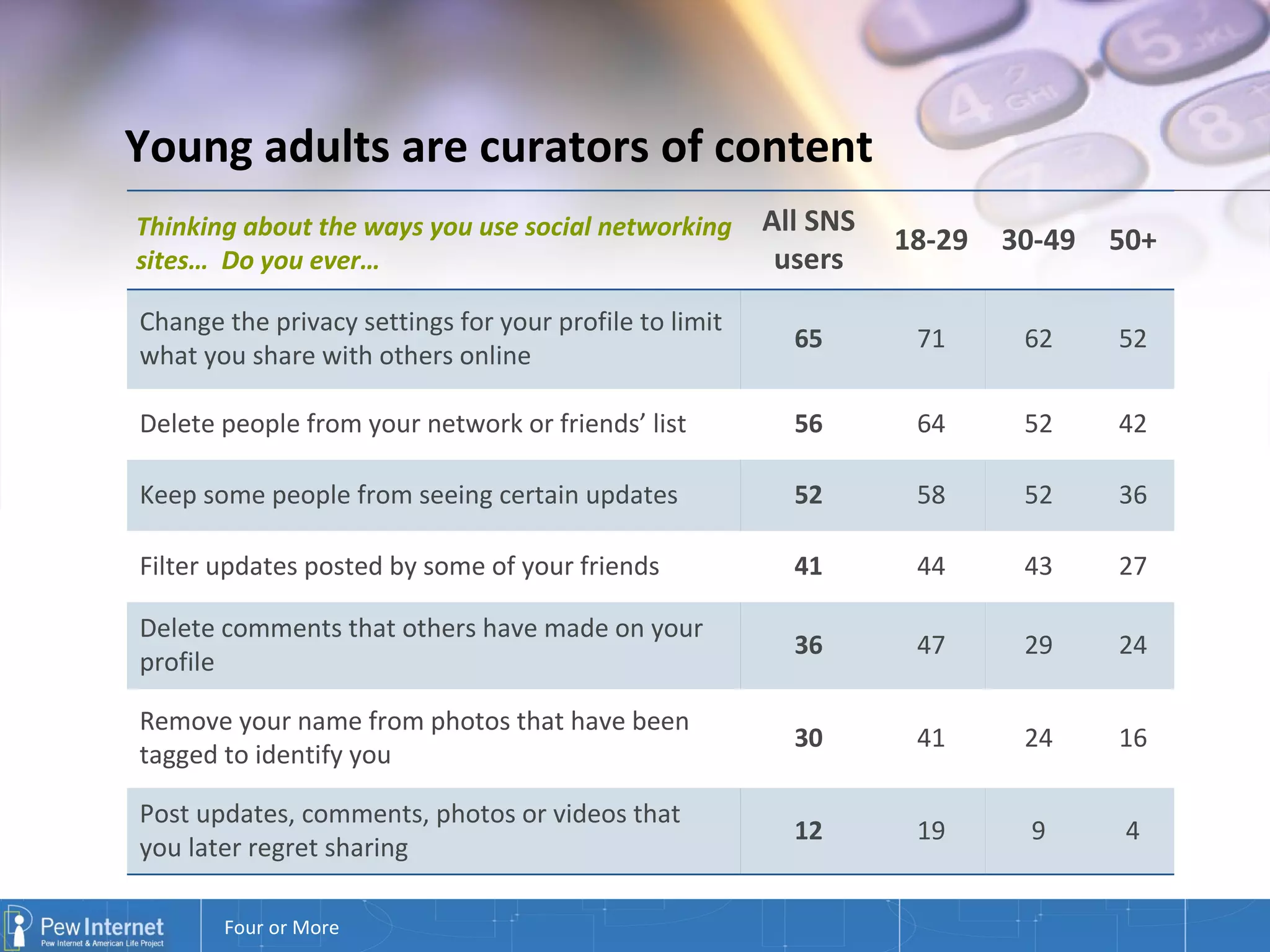 Young adults are curators of content

| Thinking about the ways you use social networking sites… Do you ever… | All SNS users | 18-29 | 30-49 | 50+ |
|---|---|---|---|---|
| Change the privacy settings for your profile to limit what you share with others online | 65 | 71 | 62 | 52 |
| Delete people from your network or friends' list | 56 | 64 | 52 | 42 |
| Keep some people from seeing certain updates | 52 | 58 | 52 | 36 |
| Filter updates posted by some of your friends | 41 | 44 | 43 | 27 |
| Delete comments that others have made on your profile | 36 | 47 | 29 | 24 |
| Remove your name from photos that have been tagged to identify you | 30 | 41 | 24 | 16 |
| Post updates, comments, photos or videos that you later regret sharing | 12 | 19 | 9 | 4 |

Pew Internet
Pew Internet & American Life Project

Four or More